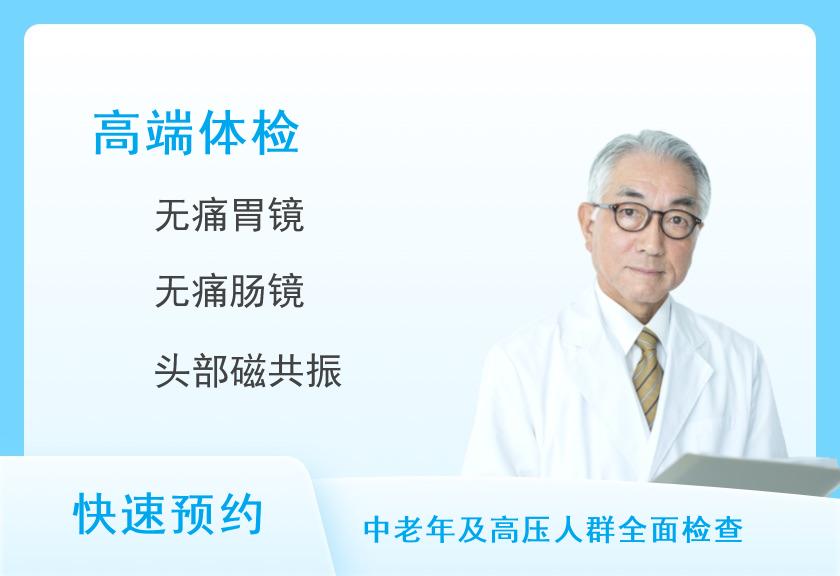 高端体检

无痛胃镜

无痛肠镜

头部磁共振

快速预约

中老年及高压人群全面检查